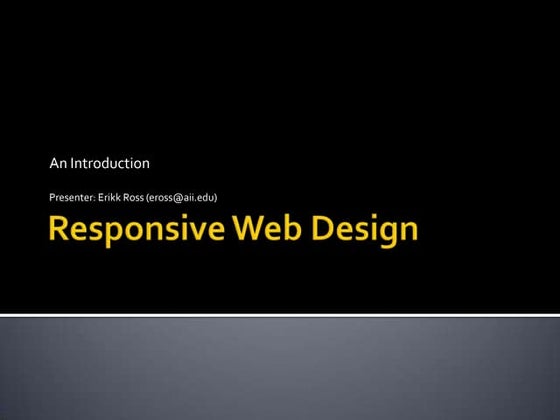 An Introduction

Presenter: Erikk Ross (eross@aii.edu)

Responsive Web Design